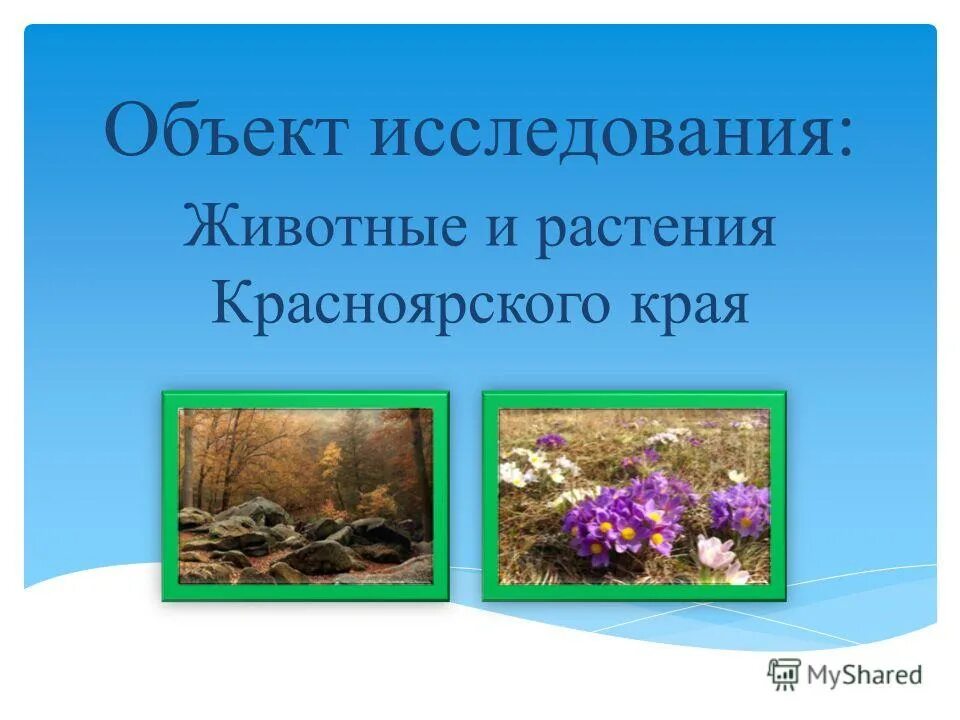 Объект исследования:

Животные и растения Красноярского края

MyShared